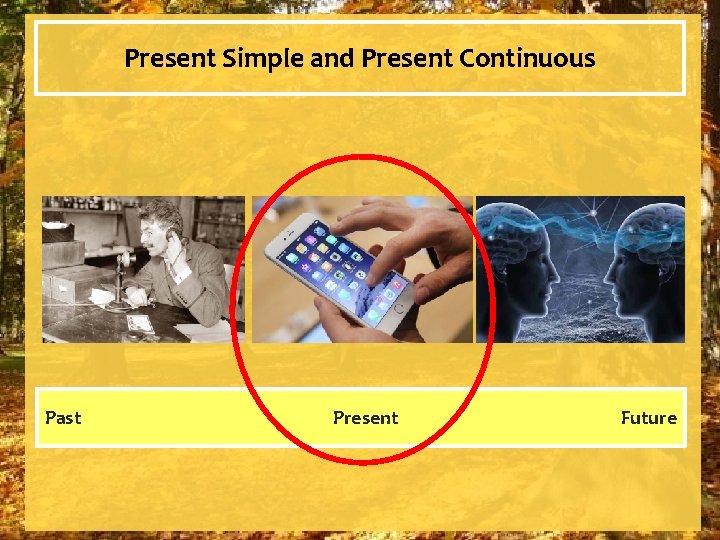 Present Simple and Present Continuous

Past Present Future